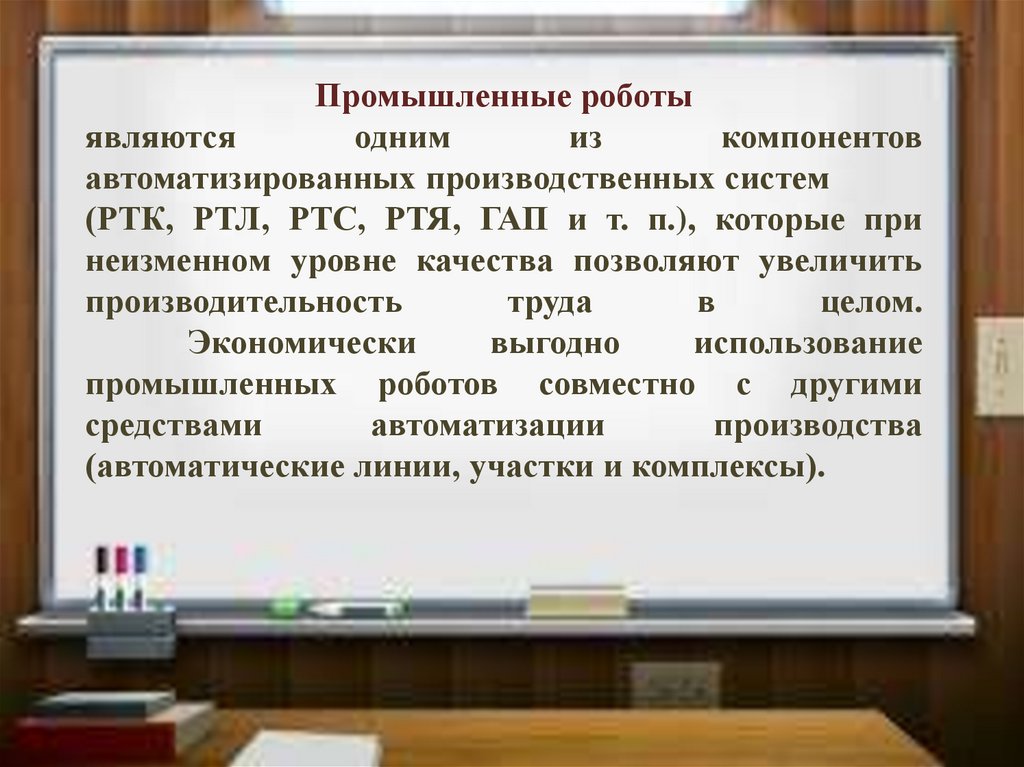 Промышленные роботы

являются одним из компонентов автоматизированных производственных систем (РТК, РТЛ, РТС, РТЯ, ГАП и т. п.), которые при неизменном уровне качества позволяют увеличить производительность труда в целом.

Экономически выгодно использование промышленных роботов совместно с другими средствами автоматизации производства (автоматические линии, участки и комплексы).